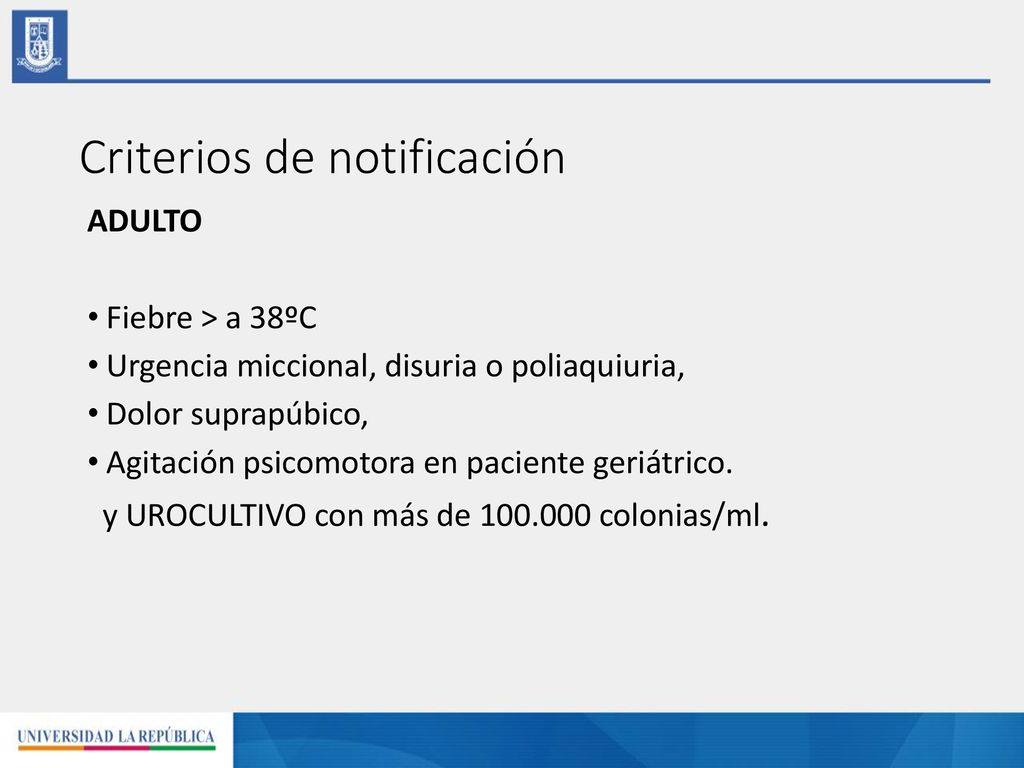 Criterios de notificación

ADULTO

• Fiebre > a 38ºC
• Urgencia miccional, disuria o poliaquiuria,
• Dolor suprapúbico,
• Agitación psicomotora en paciente geriátrico.
y UROCULTIVO con más de 100.000 colonias/ml.

UNIVERSIDAD LA REPÚBLICA